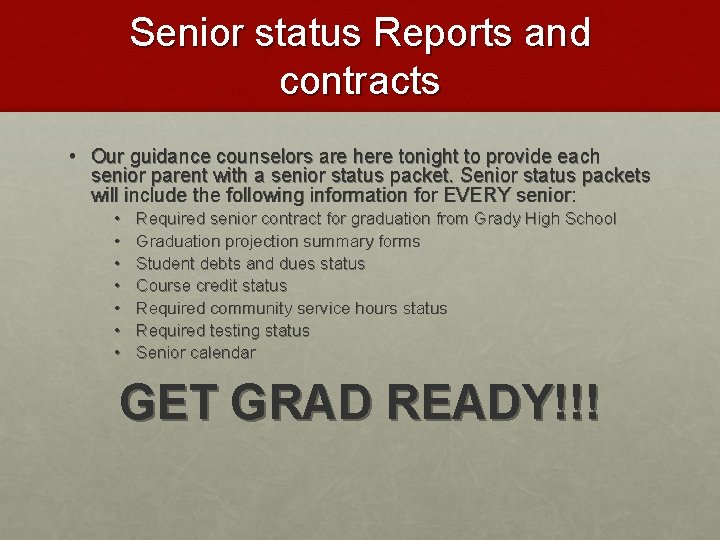 Senior status Reports and contracts

• Our guidance counselors are here tonight to provide each senior parent with a senior status packet. Senior status packets will include the following information for EVERY senior:
 • Required senior contract for graduation from Grady High School
 • Graduation projection summary forms
 • Student debts and dues status
 • Course credit status
 • Required community service hours status
 • Required testing status
 • Senior calendar

GET GRAD READY!!!